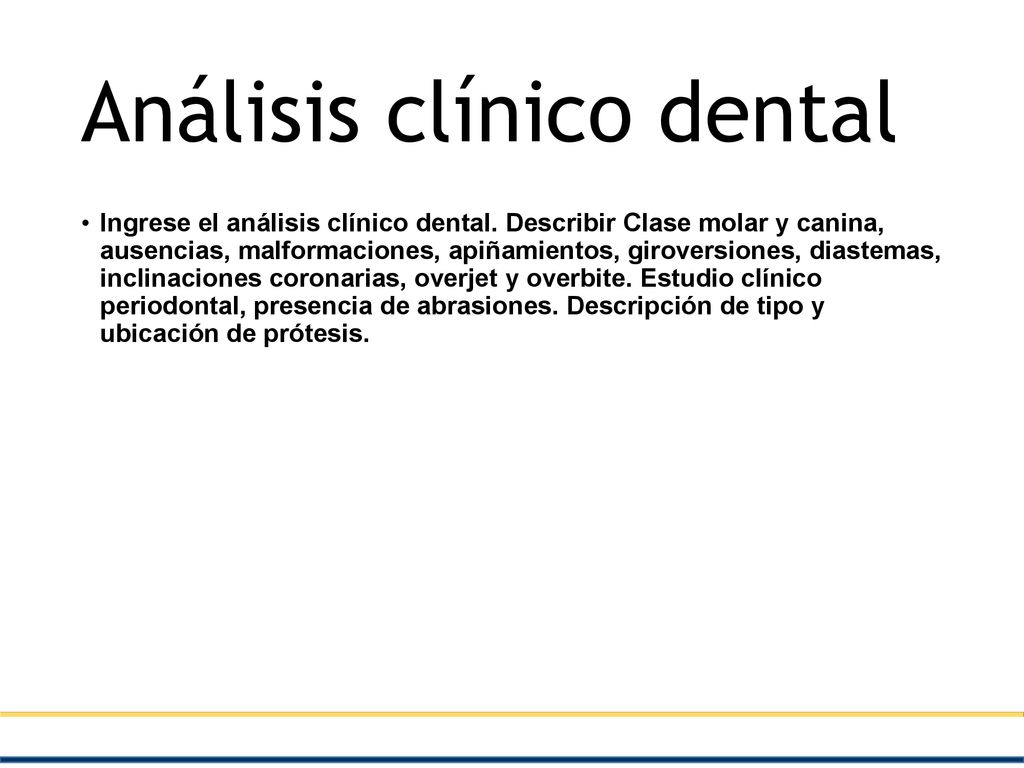 Análisis clínico dental

• Ingrese el análisis clínico dental. Describir Clase molar y canina, ausencias, malformaciones, apiñamientos, giroversiones, diastemas, inclinaciones coronarias, overjet y overbite. Estudio clínico periodontal, presencia de abrasiones. Descripción de tipo y ubicación de prótesis.